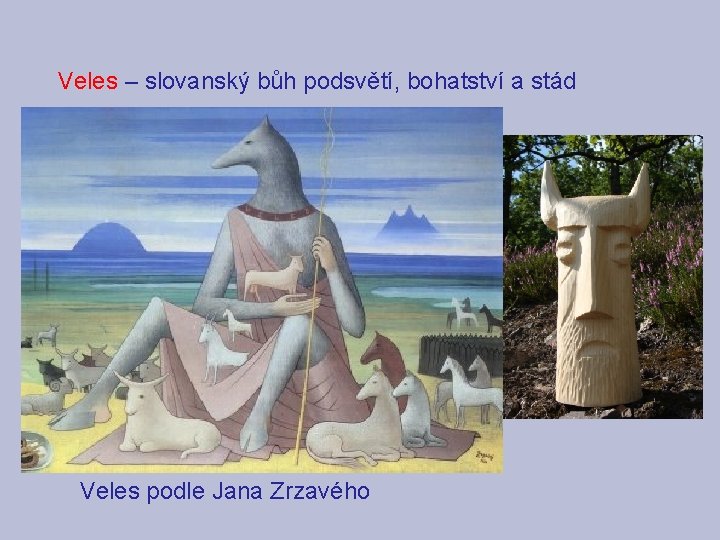 Veles – slovanský bůh podsvětí, bohatství a stád

Veles podle Jana Zrzavého